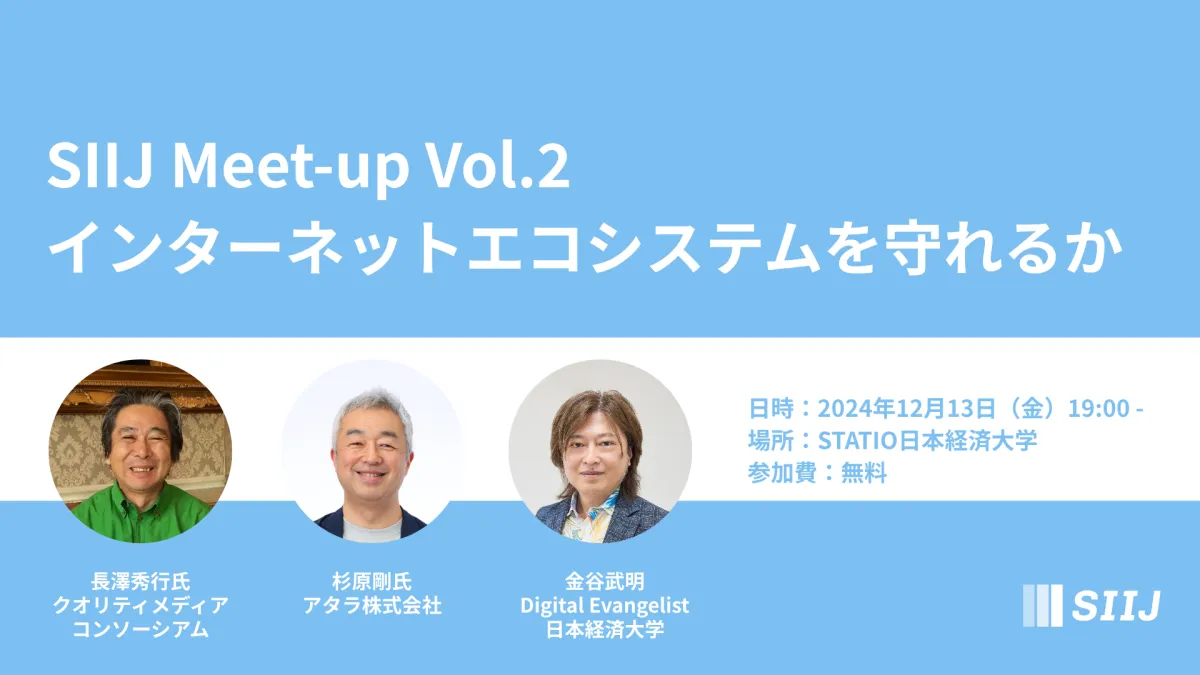 SIIJ Meet-up Vol.2
インターネットエコシステムを守れるか

日時：2024年12月13日（金）19:00 -
場所：STATIO日本経済大学
参加費：無料

長澤秀行氏
クオリティメディア
コンソーシアム

杉原剛氏
アタラ株式会社

金谷武明
Digital Evangelist
日本経済大学

SIIJ